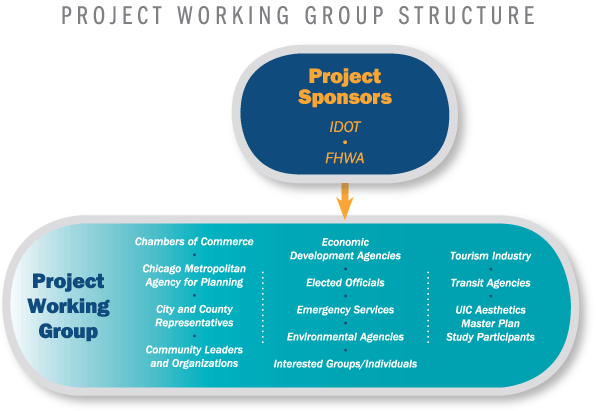 PROJECT WORKING GROUP STRUCTURE

Project Sponsors

IDOT
•
FHWA

Project Working Group

Chambers of Commerce
•
Chicago Metropolitan Agency for Planning
•
City and County Representatives
•
Community Leaders and Organizations

Economic Development Agencies
•
Elected Officials
•
Emergency Services
•
Environmental Agencies
•
Interested Groups/Individuals

Tourism Industry
•
Transit Agencies
•
UIC Aesthetics Master Plan Study Participants